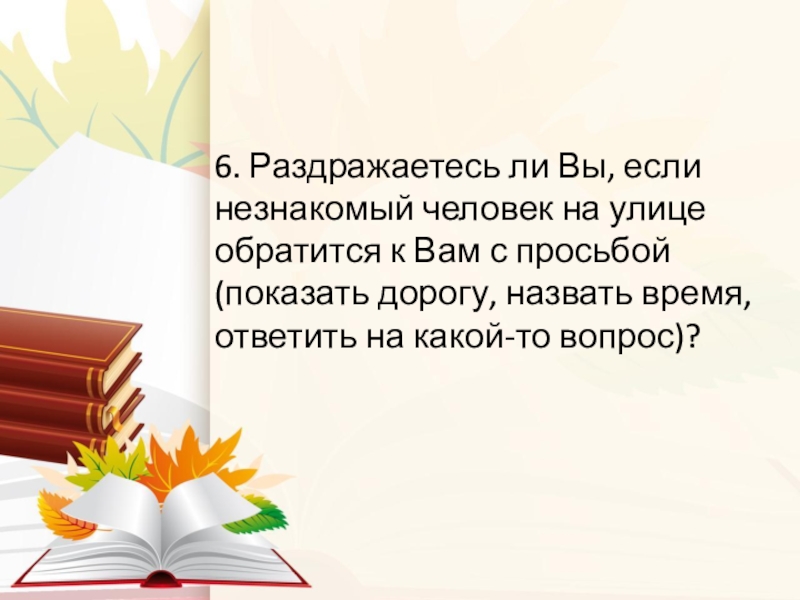 6. Раздражаетесь ли Вы, если незнакомый человек на улице обратится к Вам с просьбой (показать дорогу, назвать время, ответить на какой-то вопрос)?